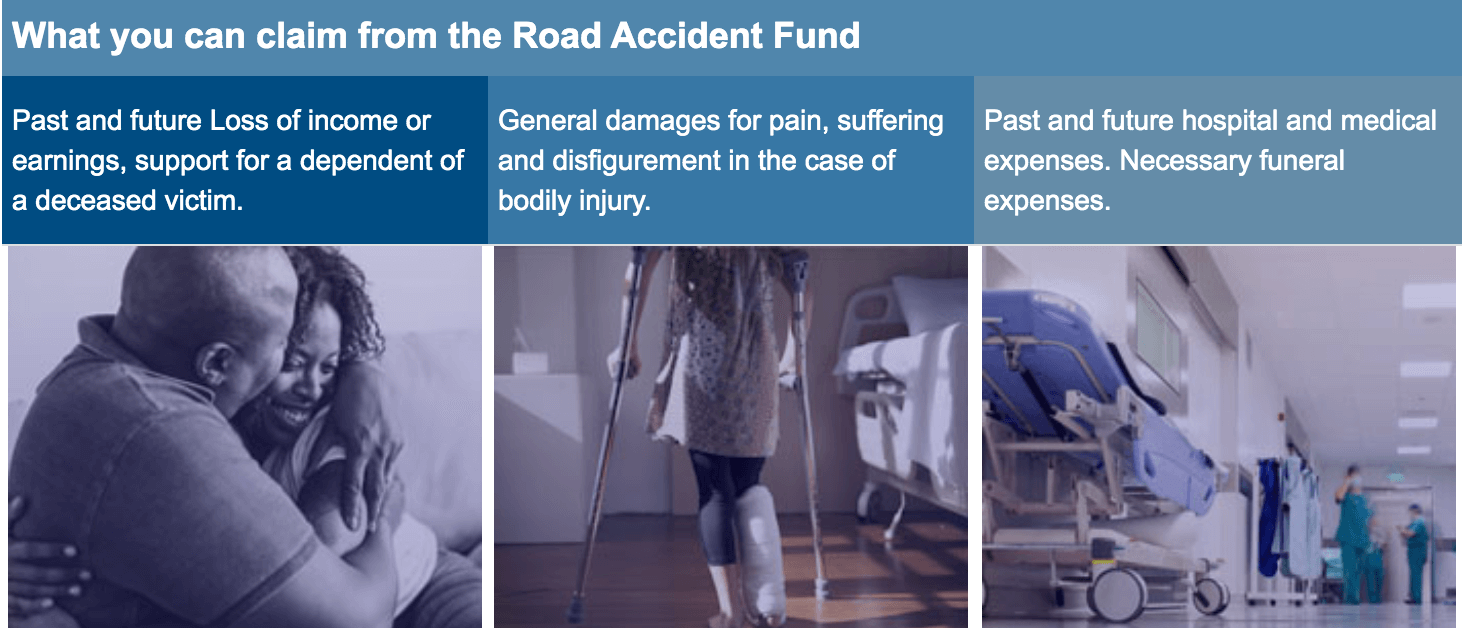 What you can claim from the Road Accident Fund

Past and future Loss of income or earnings, support for a dependent of a deceased victim.

General damages for pain, suffering and disfigurement in the case of bodily injury.

Past and future hospital and medical expenses. Necessary funeral expenses.